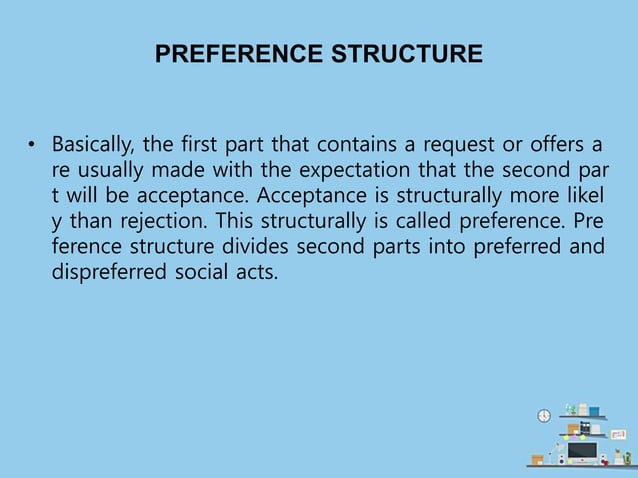 PREFERENCE STRUCTURE

• Basically, the first part that contains a request or offers a re usually made with the expectation that the second par t will be acceptance. Acceptance is structurally more likel y than rejection. This structurally is called preference. Pre ference structure divides second parts into preferred and dispreferred social acts.